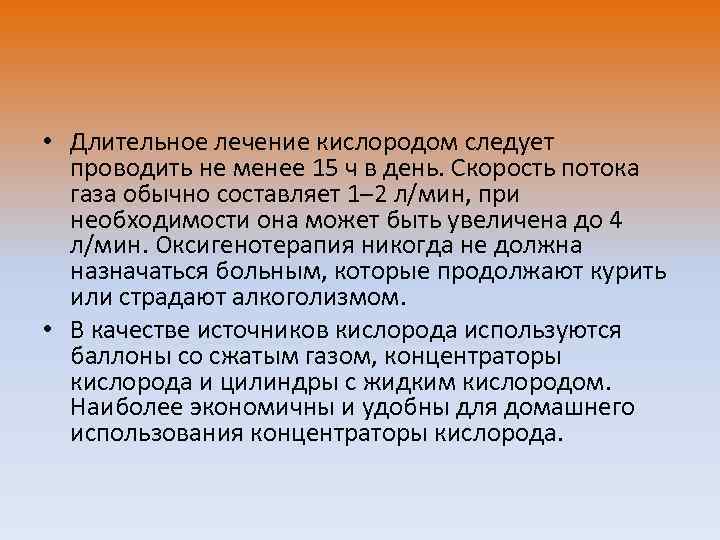 • Длительное лечение кислородом следует проводить не менее 15 ч в день. Скорость потока газа обычно составляет 1–2 л/мин, при необходимости она может быть увеличена до 4 л/мин. Оксигенотерапия никогда не должна назначаться больным, которые продолжают курить или страдают алкоголизмом.

• В качестве источников кислорода используются баллоны со сжатым газом, концентраторы кислорода и цилиндры с жидким кислородом. Наиболее экономичны и удобны для домашнего использования концентраторы кислорода.